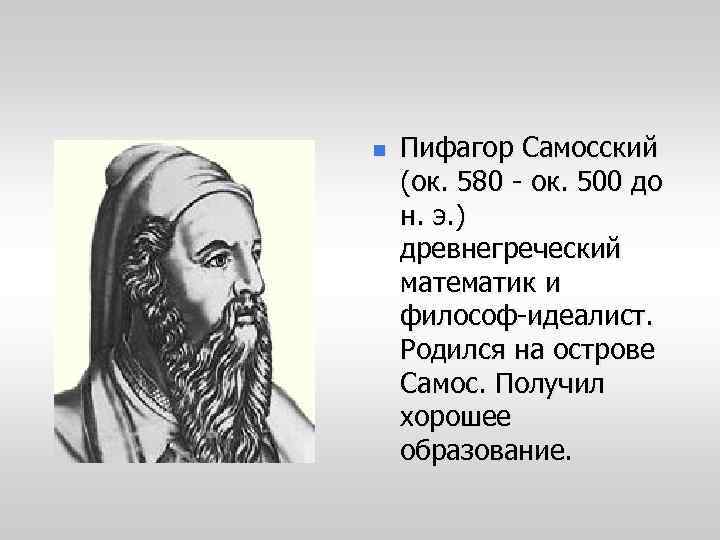 Пифагор Самосский (ок. 580 - ок. 500 до н. э.) древнегреческий математик и философ-идеалист. Родился на острове Самос. Получил хорошее образование.